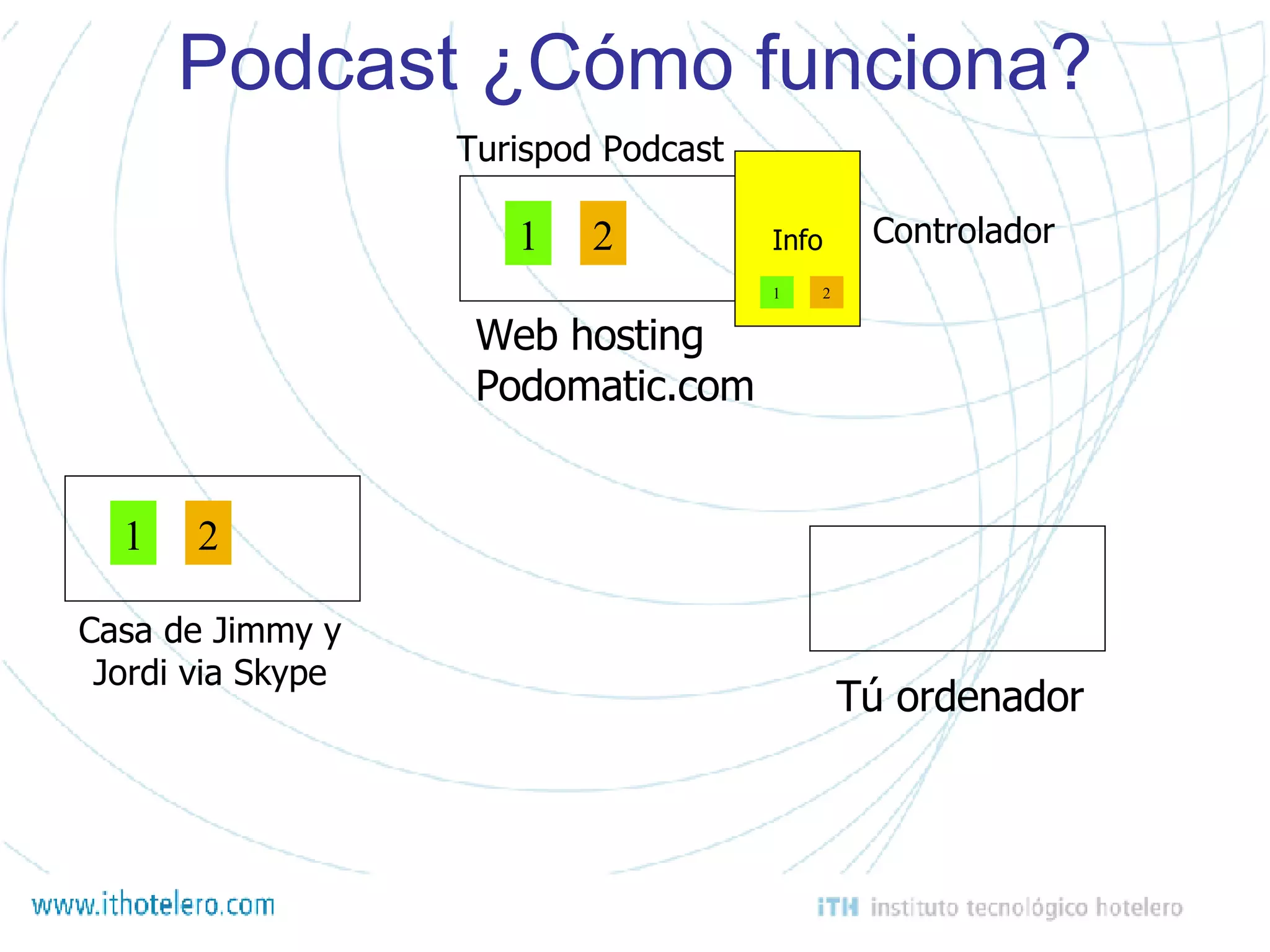 Podcast ¿Cómo funciona?

Turispod Podcast

1 2

Info

1 2

Controlador

Web hosting
Podomatic.com

1 2

Casa de Jimmy y Jordi via Skype

Tú ordenador

www.ithotelero.com

iTH instituto tecnológico hotelero